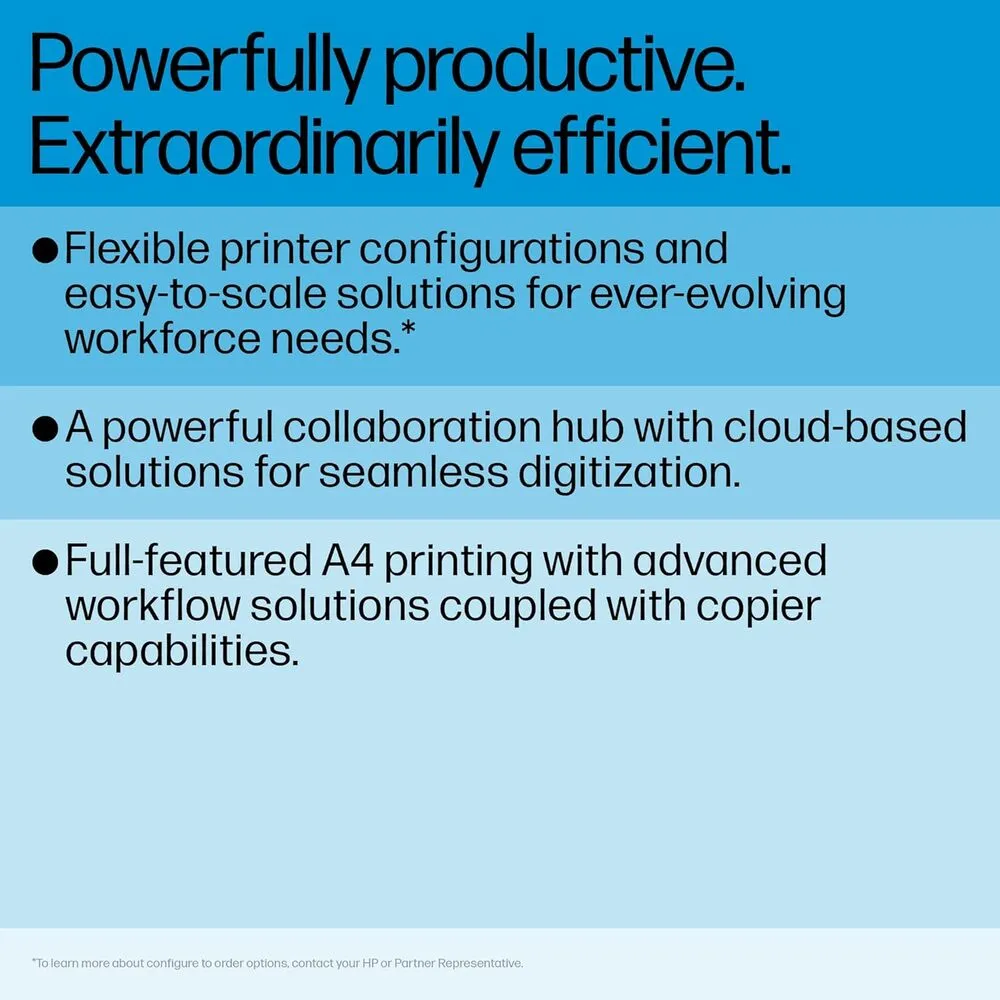 Powerfully productive.
Extraordinarily efficient.

● Flexible printer configurations and easy-to-scale solutions for ever-evolving workforce needs.*

● A powerful collaboration hub with cloud-based solutions for seamless digitization.

● Full-featured A4 printing with advanced workflow solutions coupled with copier capabilities.

*To learn more about configure to order options, contact your HP or Partner Representative.